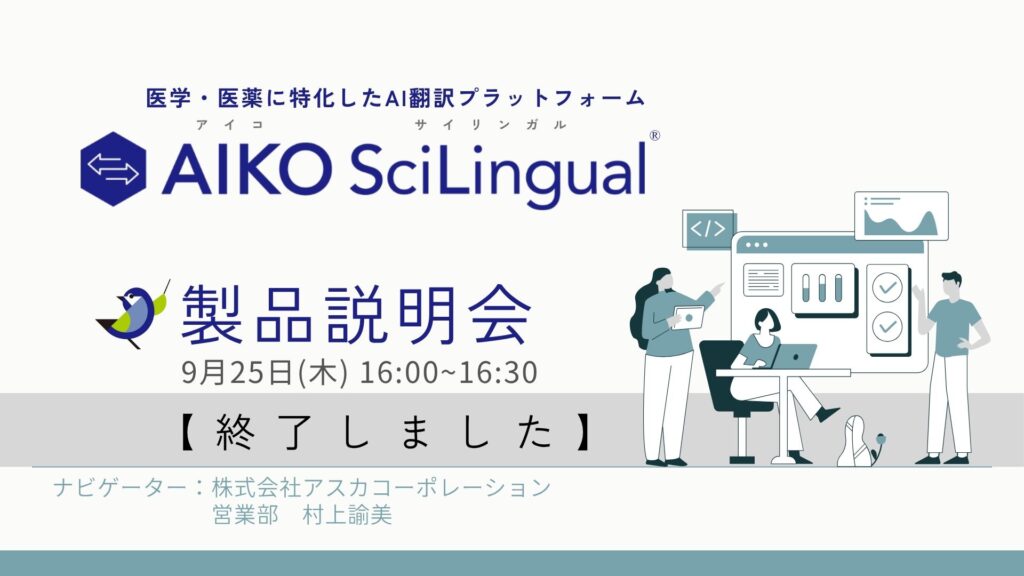 医学・医薬に特化したAI翻訳プラットフォーム

アイコ　サイリンガル

AIKO SciLingual®

</>

製品説明会

9月25日(木) 16:00~16:30

【終了しました】

ナビゲーター：株式会社アスカコーポレーション
営業部　村上諭美